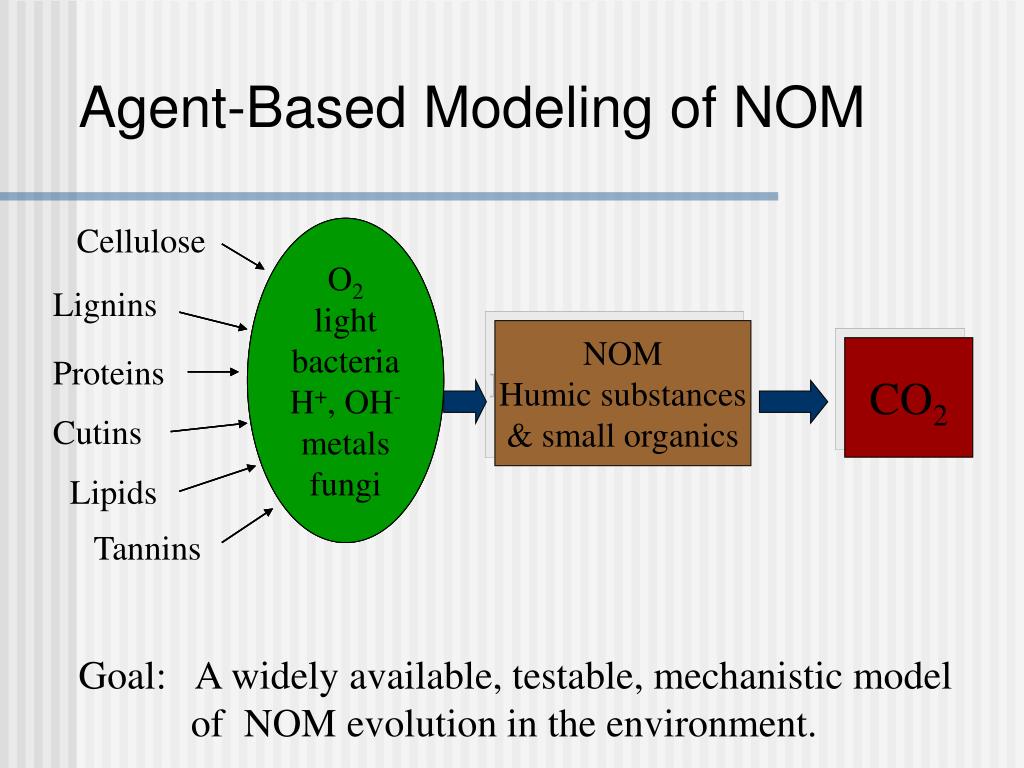 Agent-Based Modeling of NOM

Cellulose
Lignins
Proteins
Cutins
Lipids
Tannins

$O_2$
light
bacteria
$H^+$, $OH^-$
metals
fungi

NOM
Humic substances
& small organics

$CO_2$

Goal: A widely available, testable, mechanistic model of NOM evolution in the environment.